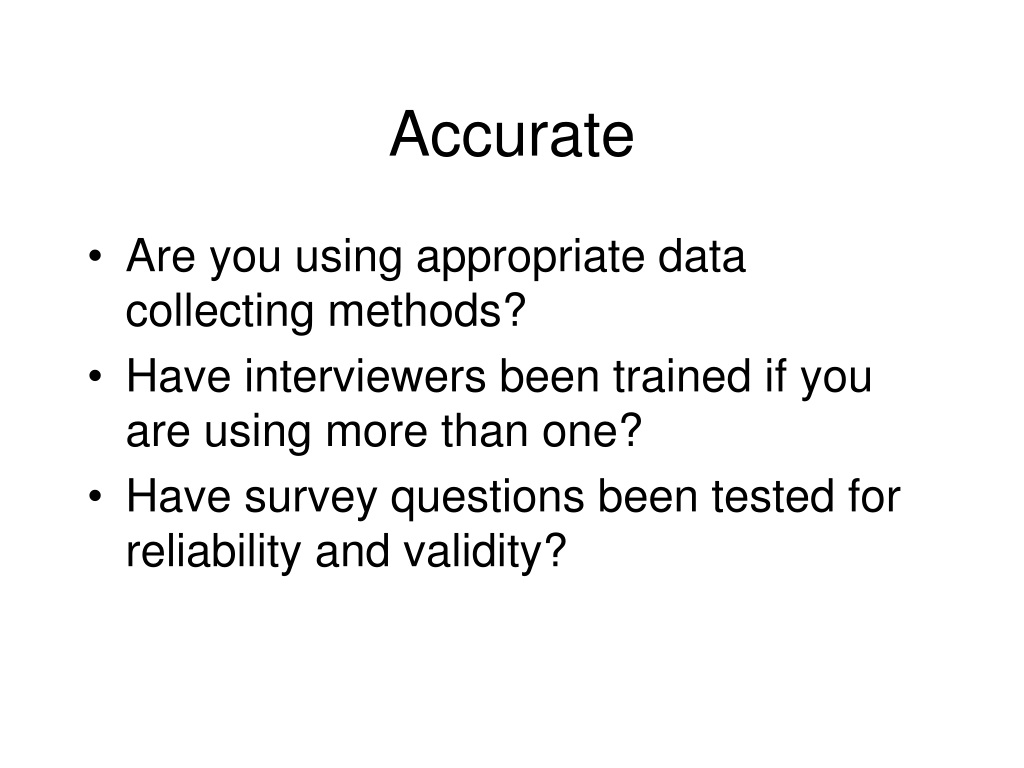 Accurate

• Are you using appropriate data collecting methods?
• Have interviewers been trained if you are using more than one?
• Have survey questions been tested for reliability and validity?